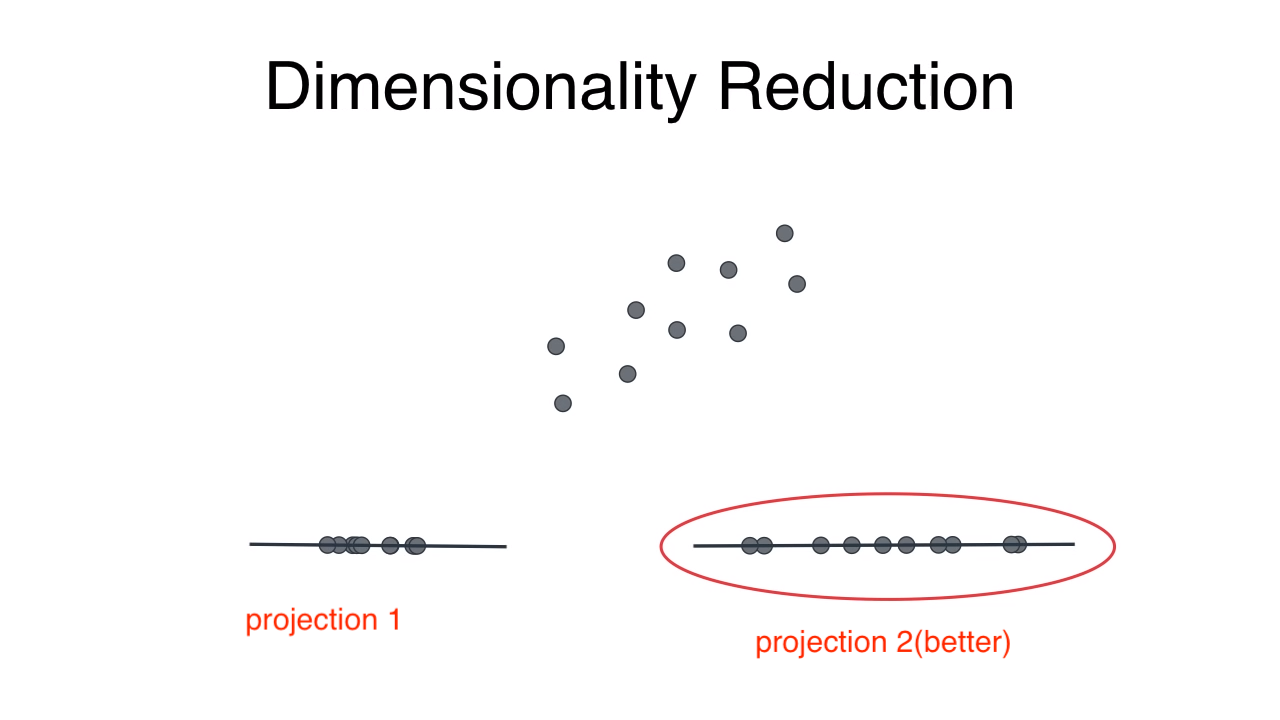 Dimensionality Reduction

projection 1

projection 2(better)